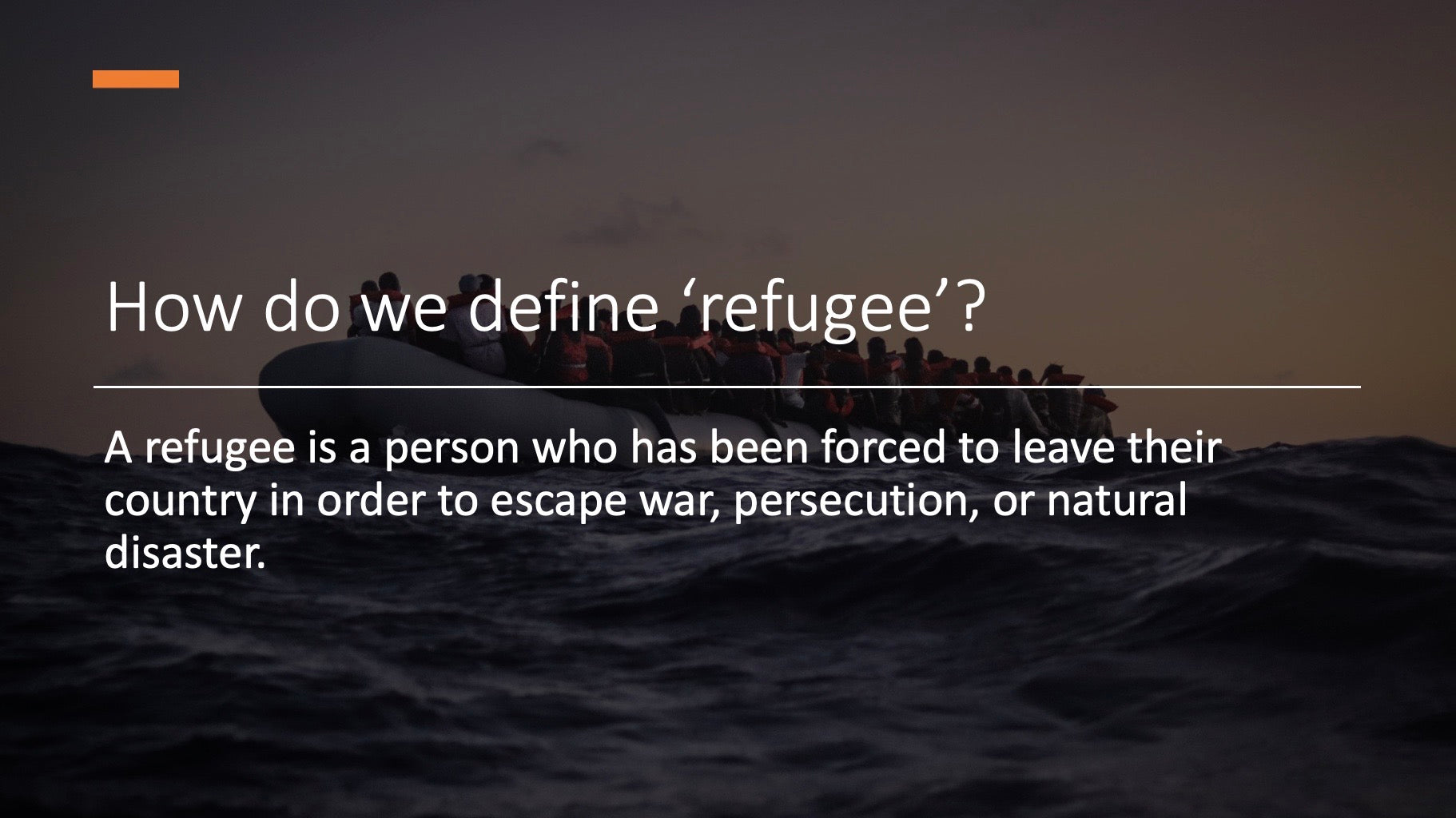 How do we define ‘refugee’?

A refugee is a person who has been forced to leave their country in order to escape war, persecution, or natural disaster.